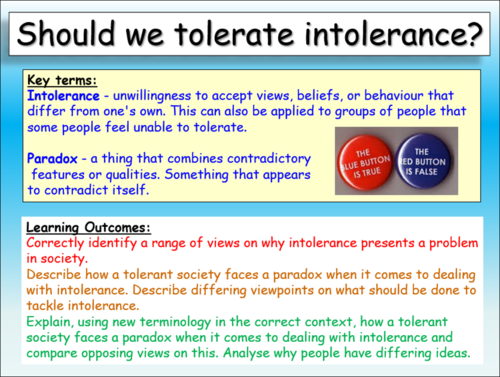 Should we tolerate intolerance?

Key terms:
Intolerance - unwillingness to accept views, beliefs, or behaviour that differ from one's own. This can also be applied to groups of people that some people feel unable to tolerate.

Paradox - a thing that combines contradictory features or qualities. Something that appears to contradict itself.

THE BLUE BUTTON IS TRUE

THE RED BUTTON IS FALSE

Learning Outcomes:
Correctly identify a range of views on why intolerance presents a problem in society.
Describe how a tolerant society faces a paradox when it comes to dealing with intolerance. Describe differing viewpoints on what should be done to tackle intolerance.
Explain, using new terminology in the correct context, how a tolerant society faces a paradox when it comes to dealing with intolerance and compare opposing views on this. Analyse why people have differing ideas.